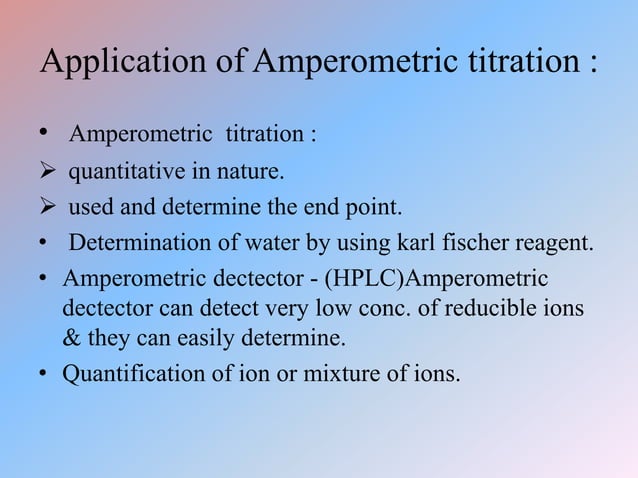 Application of Amperometric titration :

• Amperometric titration :
➢ quantitative in nature.
➢ used and determine the end point.
• Determination of water by using karl fischer reagent.
• Amperometric dectector - (HPLC)Amperometric dectector can detect very low conc. of reducible ions & they can easily determine.
• Quantification of ion or mixture of ions.